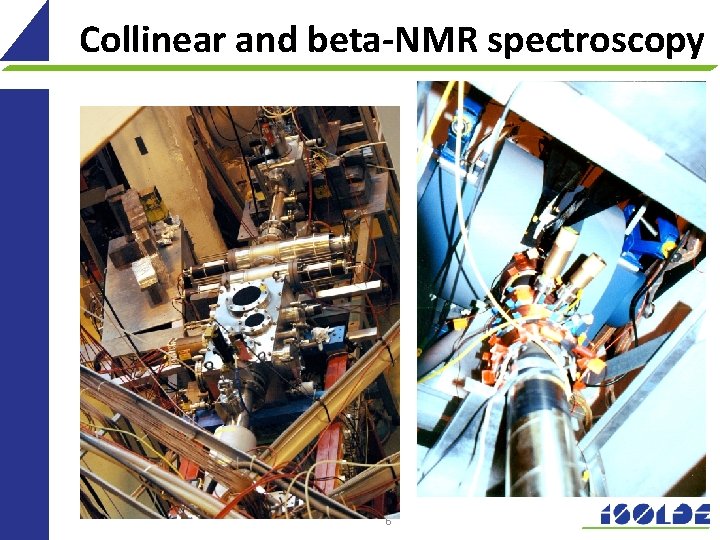 Collinear and beta-NMR spectroscopy

6

ISOLDE